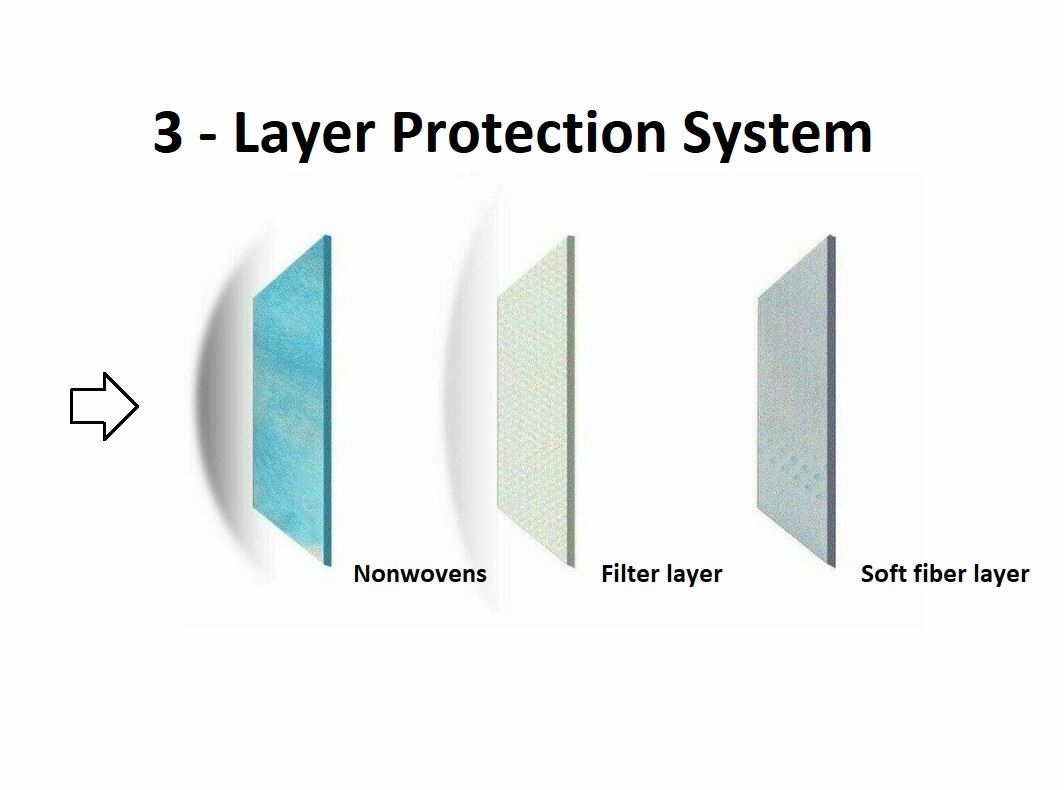 3 - Layer Protection System

Nonwovens

Filter layer

Soft fiber layer